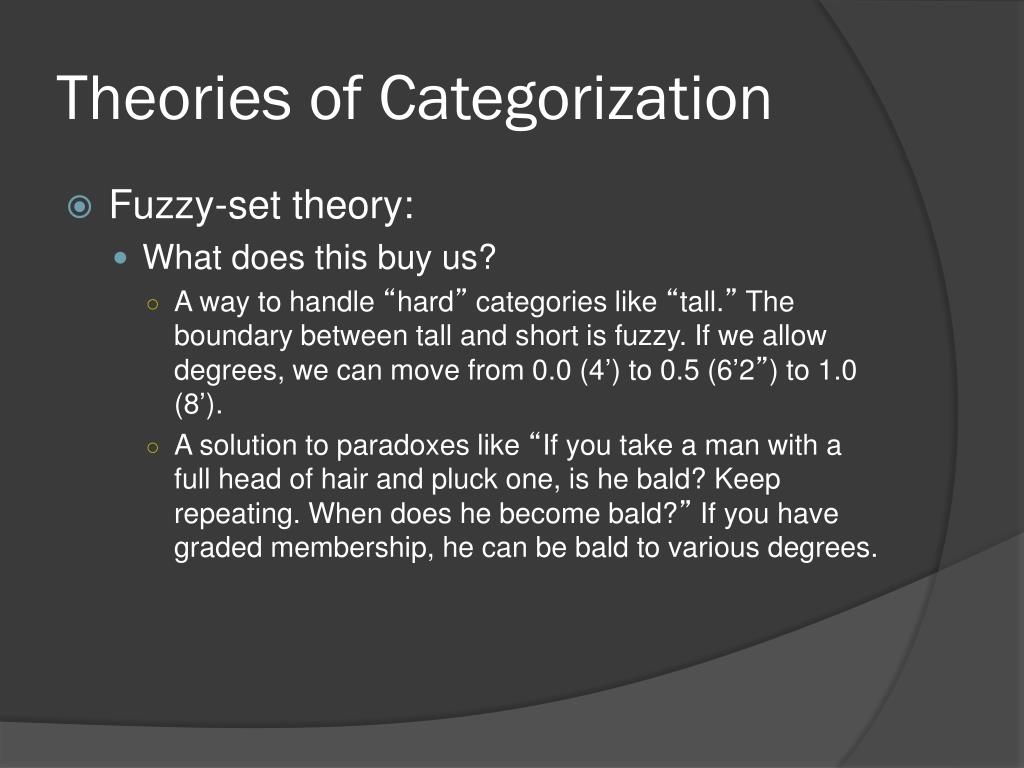 Theories of Categorization

Fuzzy-set theory:

What does this buy us?

A way to handle “hard” categories like “tall.” The boundary between tall and short is fuzzy. If we allow degrees, we can move from 0.0 (4’) to 0.5 (6’2”) to 1.0 (8’).

A solution to paradoxes like “If you take a man with a full head of hair and pluck one, is he bald? Keep repeating. When does he become bald?” If you have graded membership, he can be bald to various degrees.